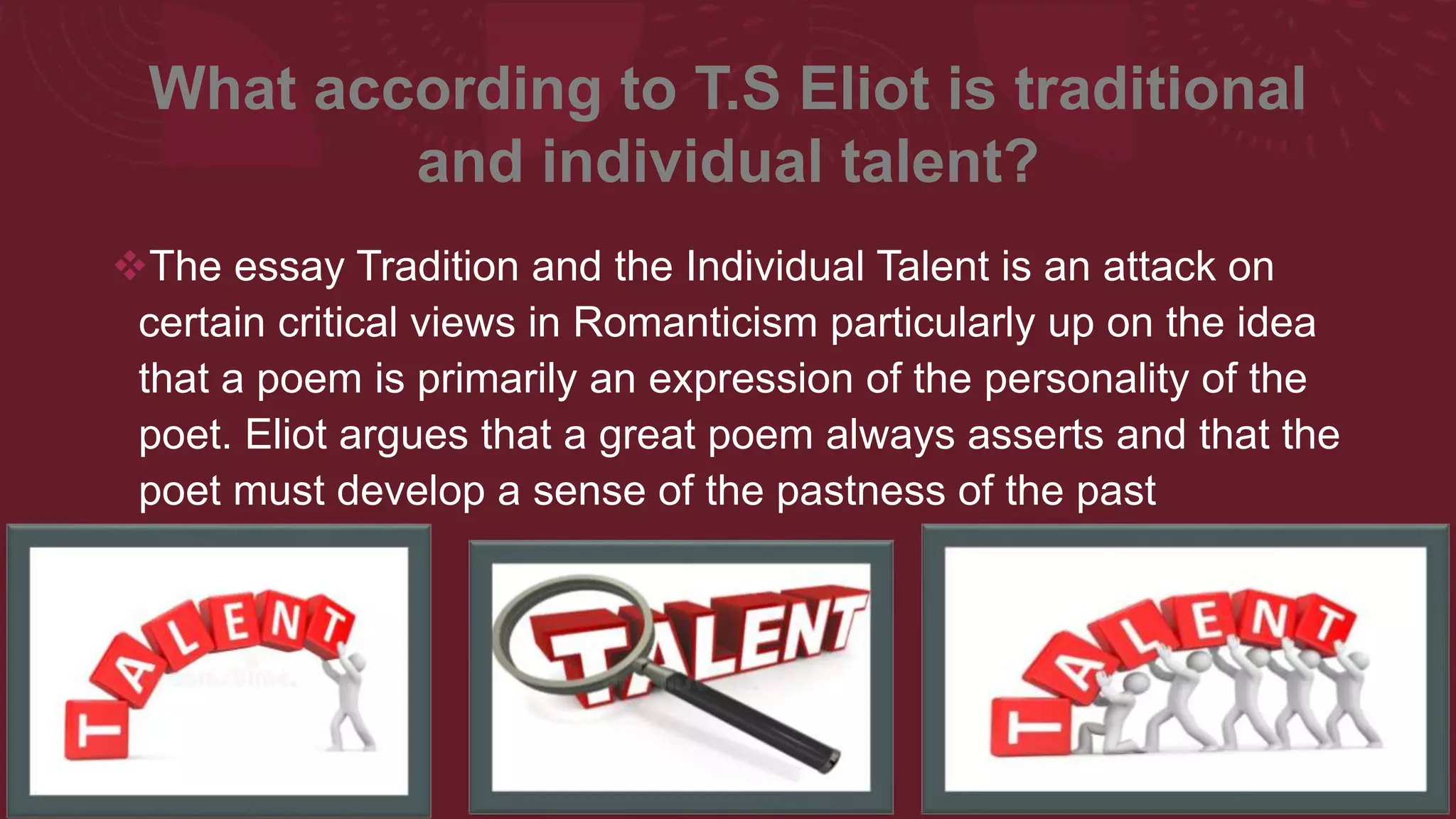 What according to T.S Eliot is traditional and individual talent?

❖The essay Tradition and the Individual Talent is an attack on certain critical views in Romanticism particularly up on the idea that a poem is primarily an expression of the personality of the poet. Eliot argues that a great poem always asserts and that the poet must develop a sense of the pastness of the past

TALENT

TALENT

TALENT